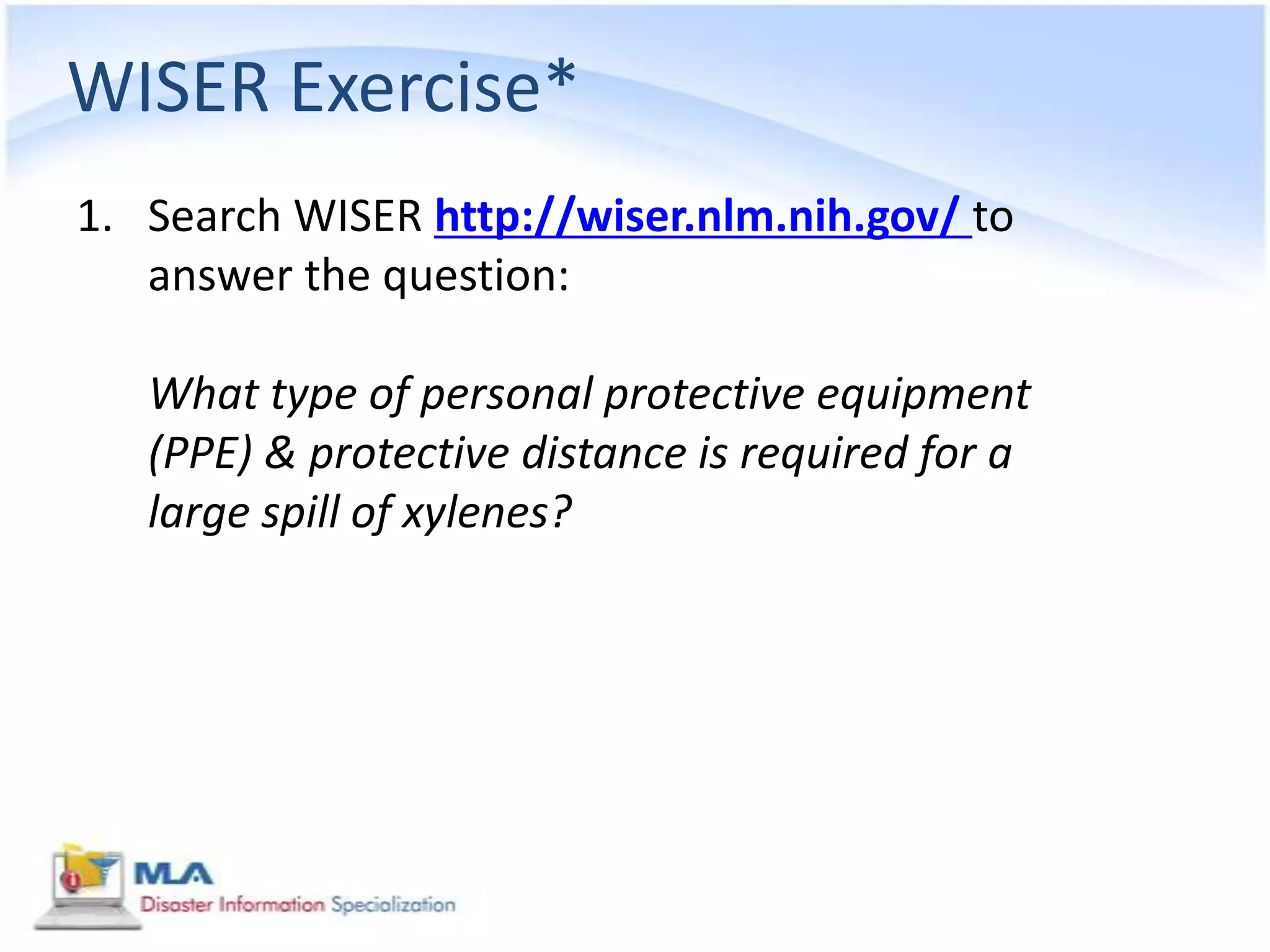 WISER Exercise*

1. Search WISER http://wiser.nlm.nih.gov/ to answer the question:

What type of personal protective equipment (PPE) & protective distance is required for a large spill of xylenes?

MLA
Disaster Information Specialization